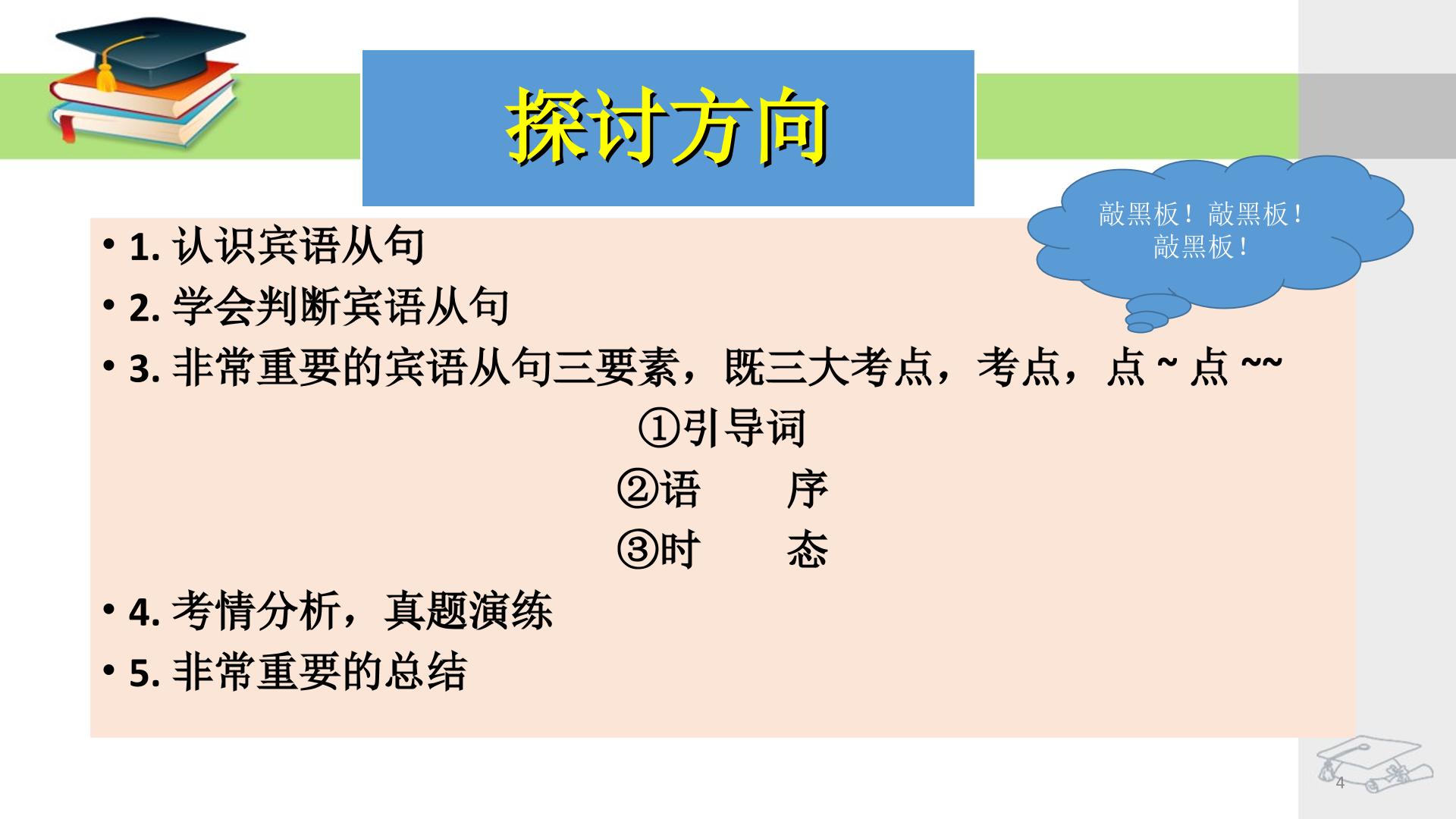 探讨方向

敲黑板！敲黑板！敲黑板！

• 1. 认识宾语从句
• 2. 学会判断宾语从句
• 3. 非常重要的宾语从句三要素，既三大考点，考点，点 ~ 点 ~~

①引导词
②语　　序
③时　　态

• 4. 考情分析，真题演练
• 5. 非常重要的总结

4